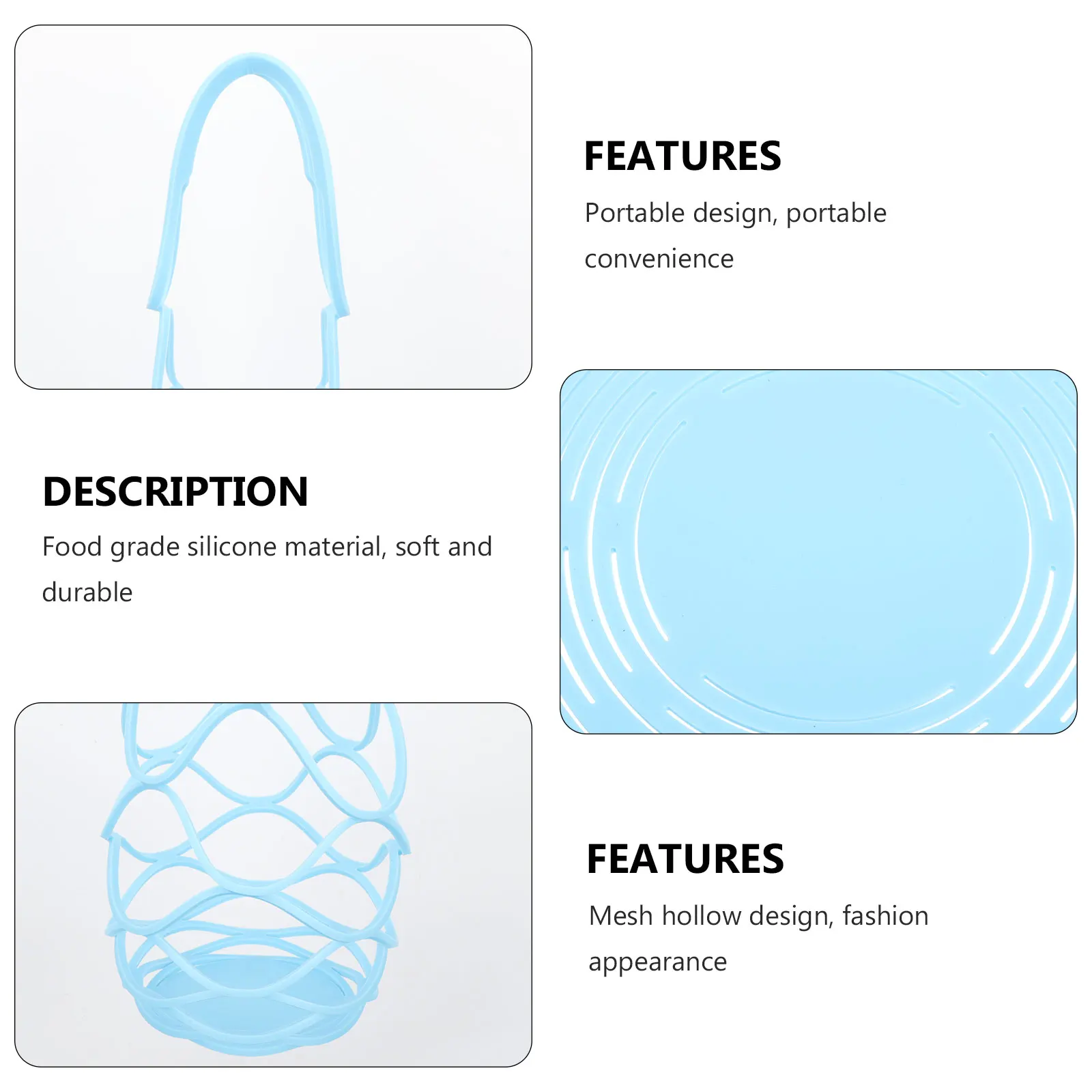 FEATURES

Portable design, portable convenience

DESCRIPTION

Food grade silicone material, soft and durable

FEATURES

Mesh hollow design, fashion appearance